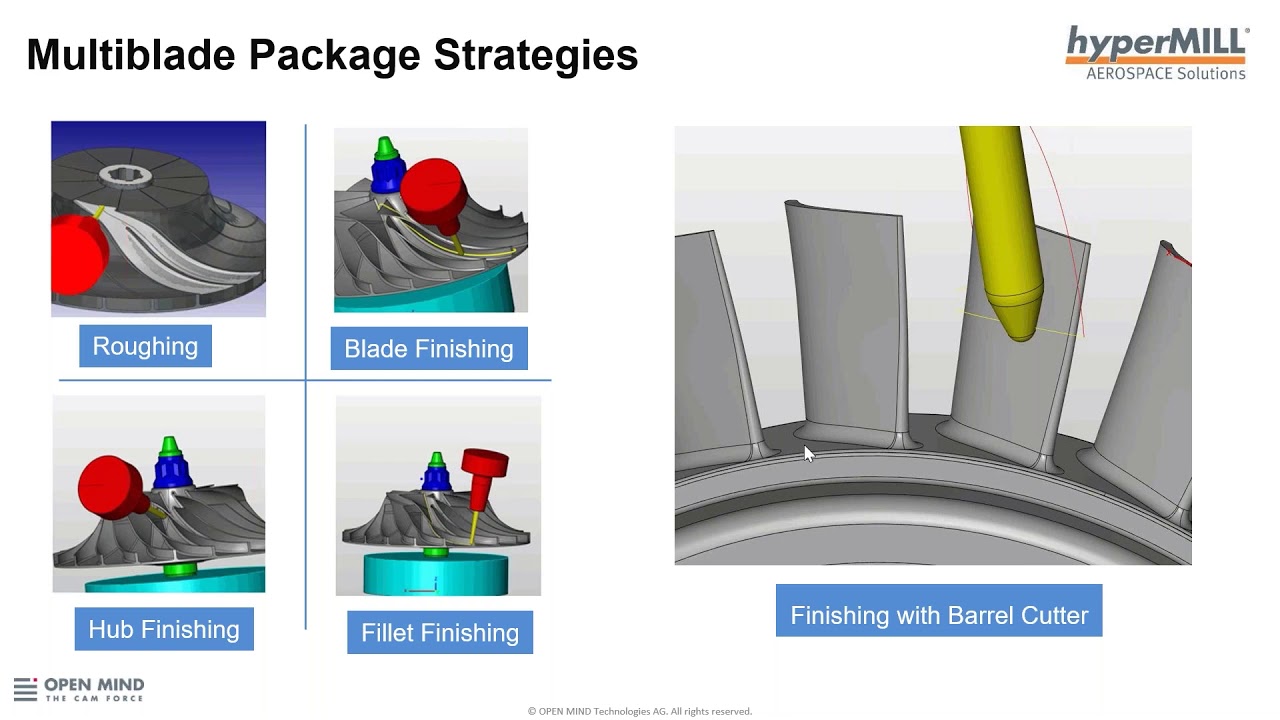 Multiblade Package Strategies

hyperMILL®
AEROSPACE Solutions

Roughing

Blade Finishing

Hub Finishing

Fillet Finishing

Finishing with Barrel Cutter

OPEN MIND
THE CAM FORCE

© OPEN MIND Technologies AG. All rights reserved.